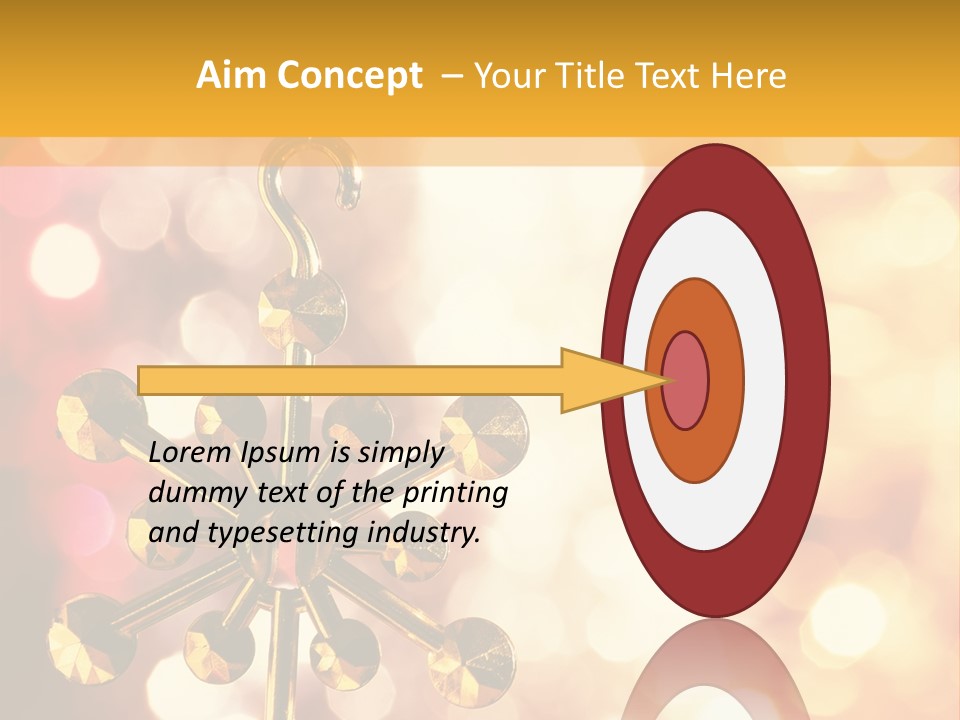 Aim Concept – Your Title Text Here

Lorem Ipsum is simply dummy text of the printing and typesetting industry.